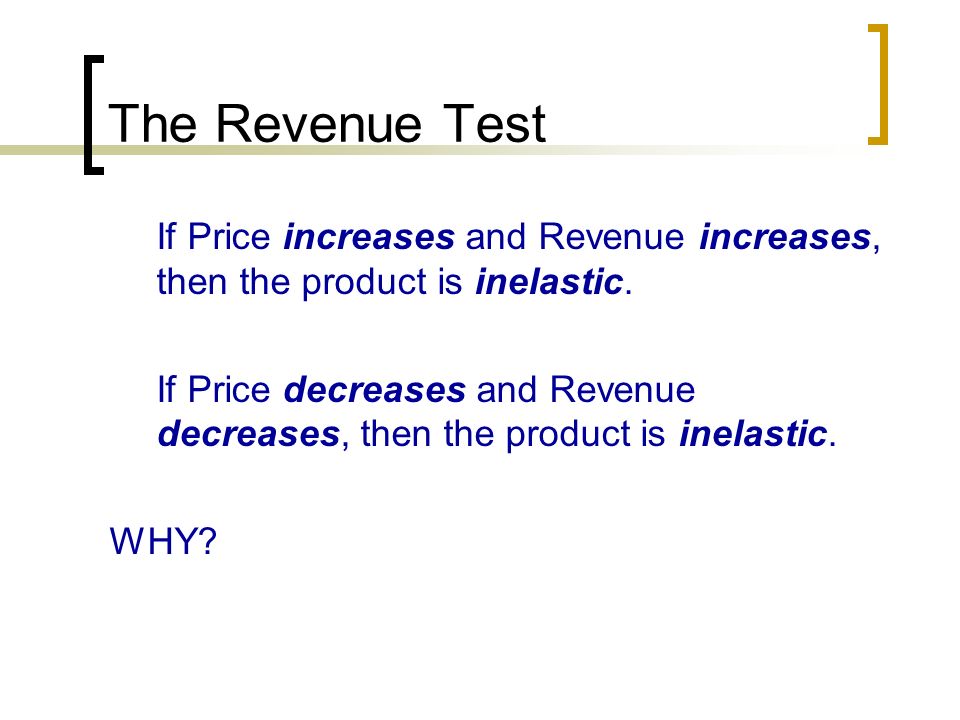 The Revenue Test

If Price increases and Revenue increases, then the product is inelastic.

If Price decreases and Revenue decreases, then the product is inelastic.

WHY?